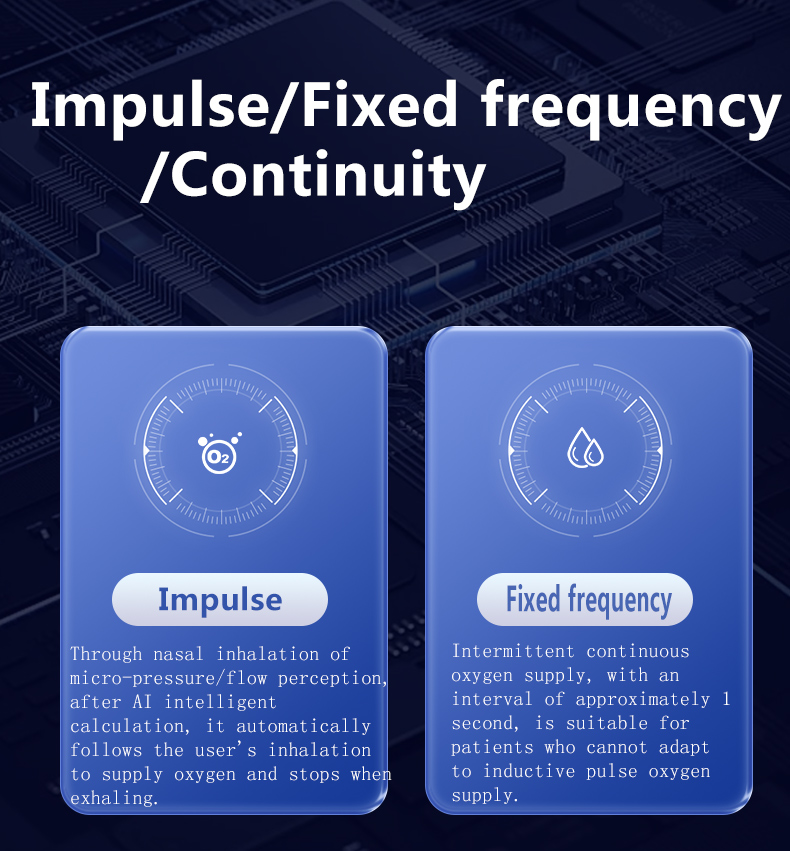 Impulse/Fixed frequency /Continuity

$O_2$

Impulse

Through nasal inhalation of micro-pressure/flow perception, after AI intelligent calculation, it automatically follows the user's inhalation to supply oxygen and stops when exhaling.

Fixed frequency

Intermittent continuous oxygen supply, with an interval of approximately 1 second, is suitable for patients who cannot adapt to inductive pulse oxygen supply.